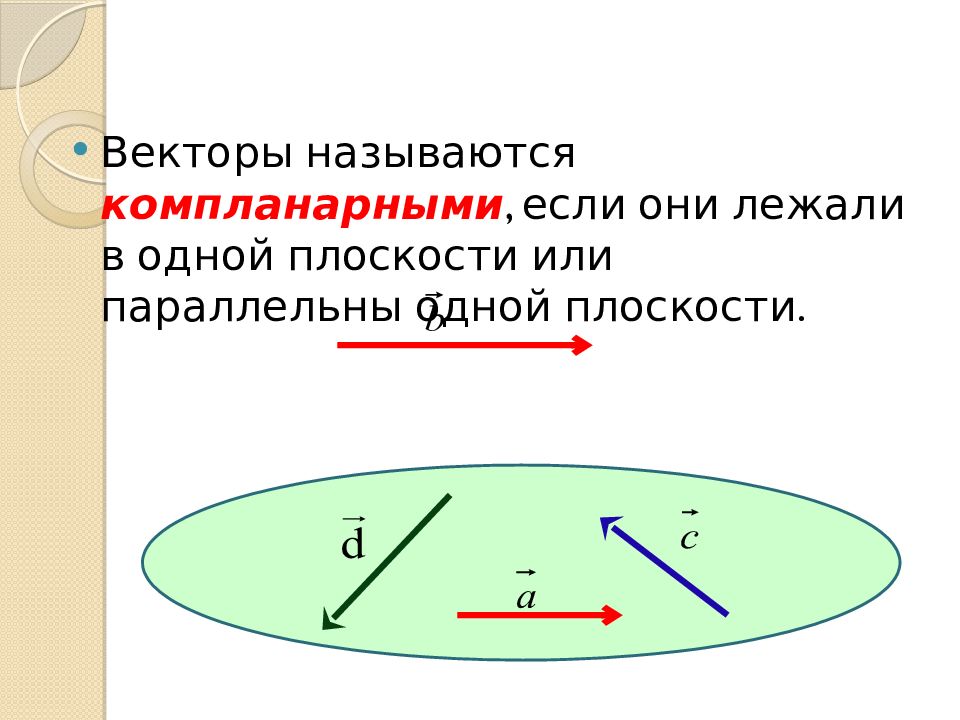 Векторы называются **компланарными**, если они лежали в одной плоскости или параллельны одной плоскости.

$\vec{b}$

$\vec{d}$

$\vec{c}$

$\vec{a}$